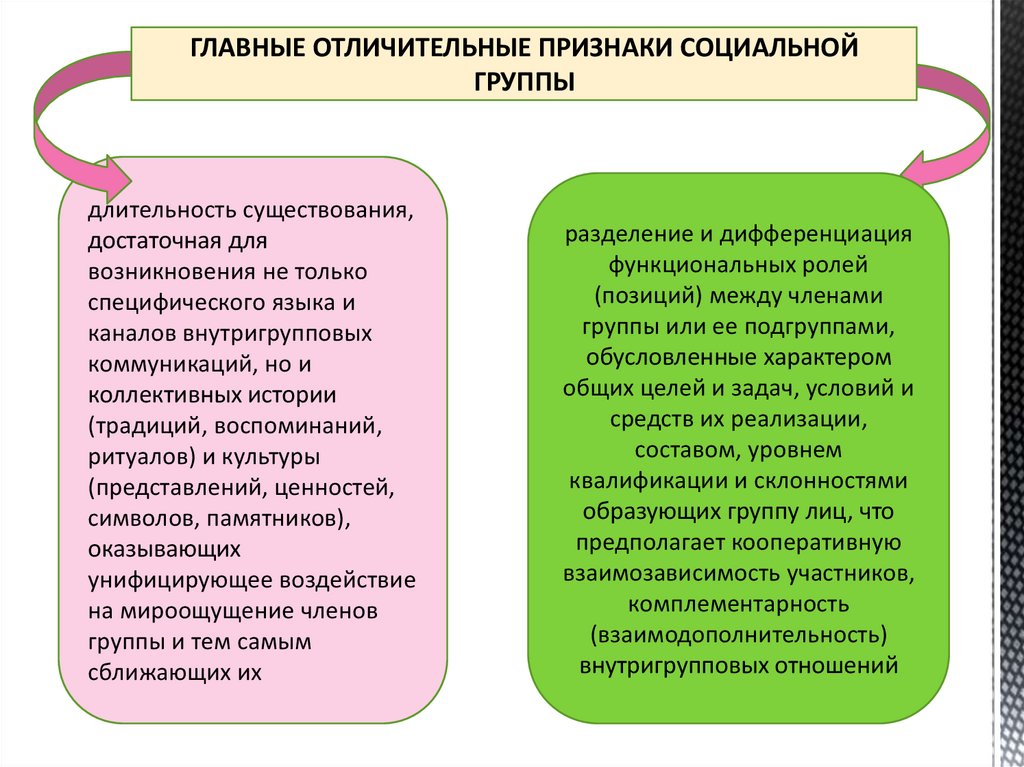 ГЛАВНЫЕ ОТЛИЧИТЕЛЬНЫЕ ПРИЗНАКИ СОЦИАЛЬНОЙ ГРУППЫ

длительность существования, достаточная для возникновения не только специфического языка и каналов внутригрупповых коммуникаций, но и коллективных истории (традиций, воспоминаний, ритуалов) и культуры (представлений, ценностей, символов, памятников), оказывающих унифицирующее воздействие на мироощущение членов группы и тем самым сближающих их

разделение и дифференциация функциональных ролей (позиций) между членами группы или ее подгруппами, обусловленные характером общих целей и задач, условий и средств их реализации, составом, уровнем квалификации и склонностями образующих группу лиц, что предполагает кооперативную взаимозависимость участников, комплементарность (взаимодополнительность) внутригрупповых отношений